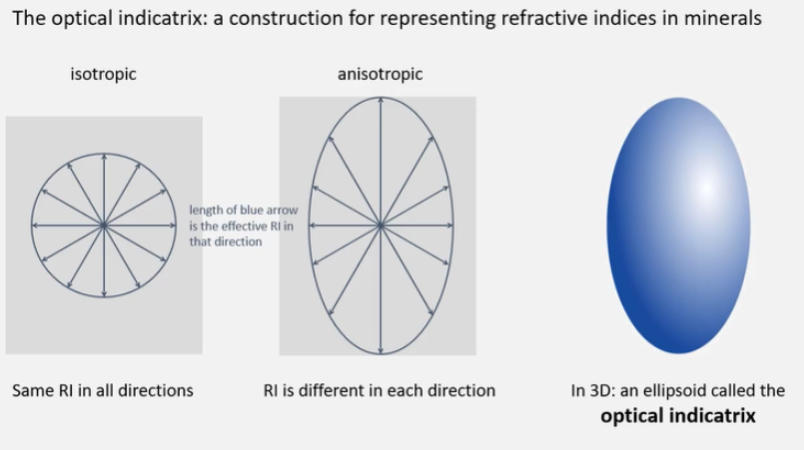 The optical indicatrix: a construction for representing refractive indices in minerals

isotropic

anisotropic

length of blue arrow is the effective RI in that direction

Same RI in all directions

RI is different in each direction

In 3D: an ellipsoid called the **optical indicatrix**